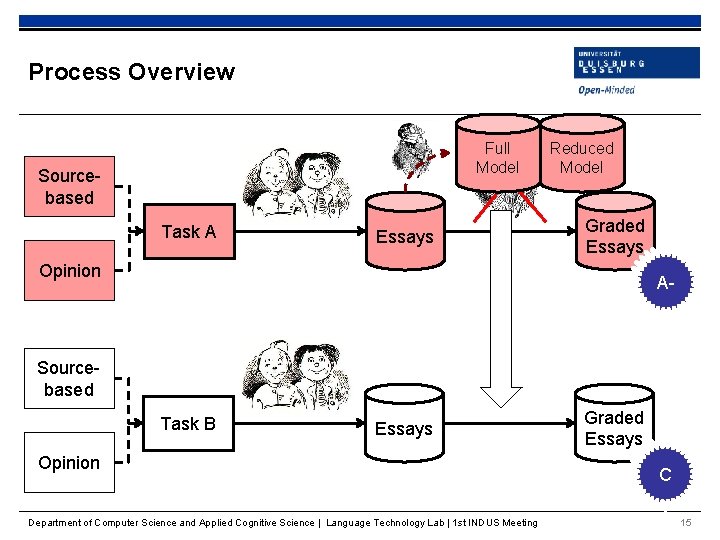 Process Overview

UNIVERSITÄT
DUISBURG
ESSEN

Open-Minded

Source-based

Opinion

Task A

Essays

Full Model

Reduced Model

Graded Essays

A-

Source-based

Opinion

Task B

Essays

Graded Essays

C

Department of Computer Science and Applied Cognitive Science | Language Technology Lab | 1st INDUS Meeting

15